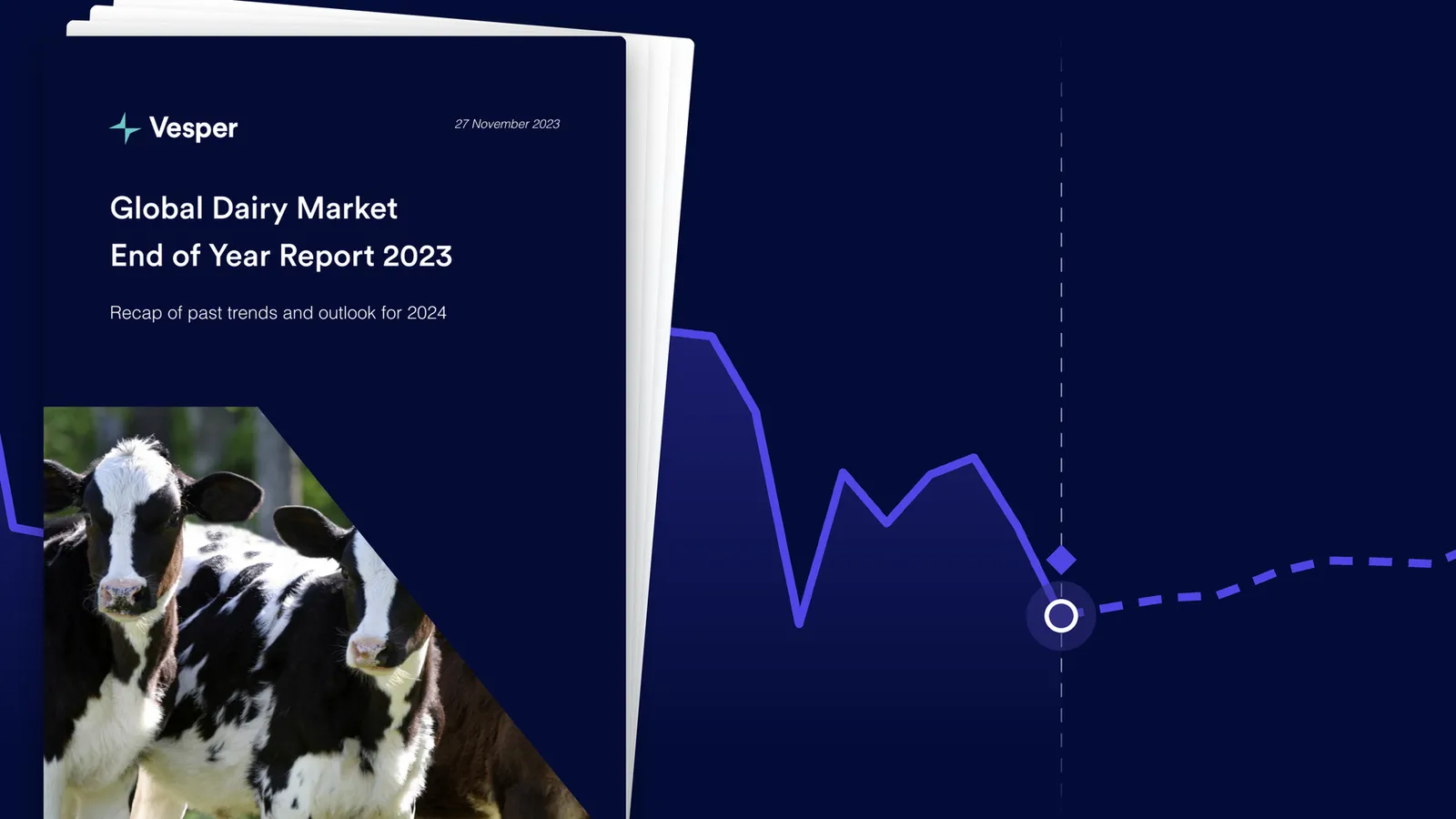 Vesper

27 November 2023

Global Dairy Market
End of Year Report 2023

Recap of past trends and outlook for 2024